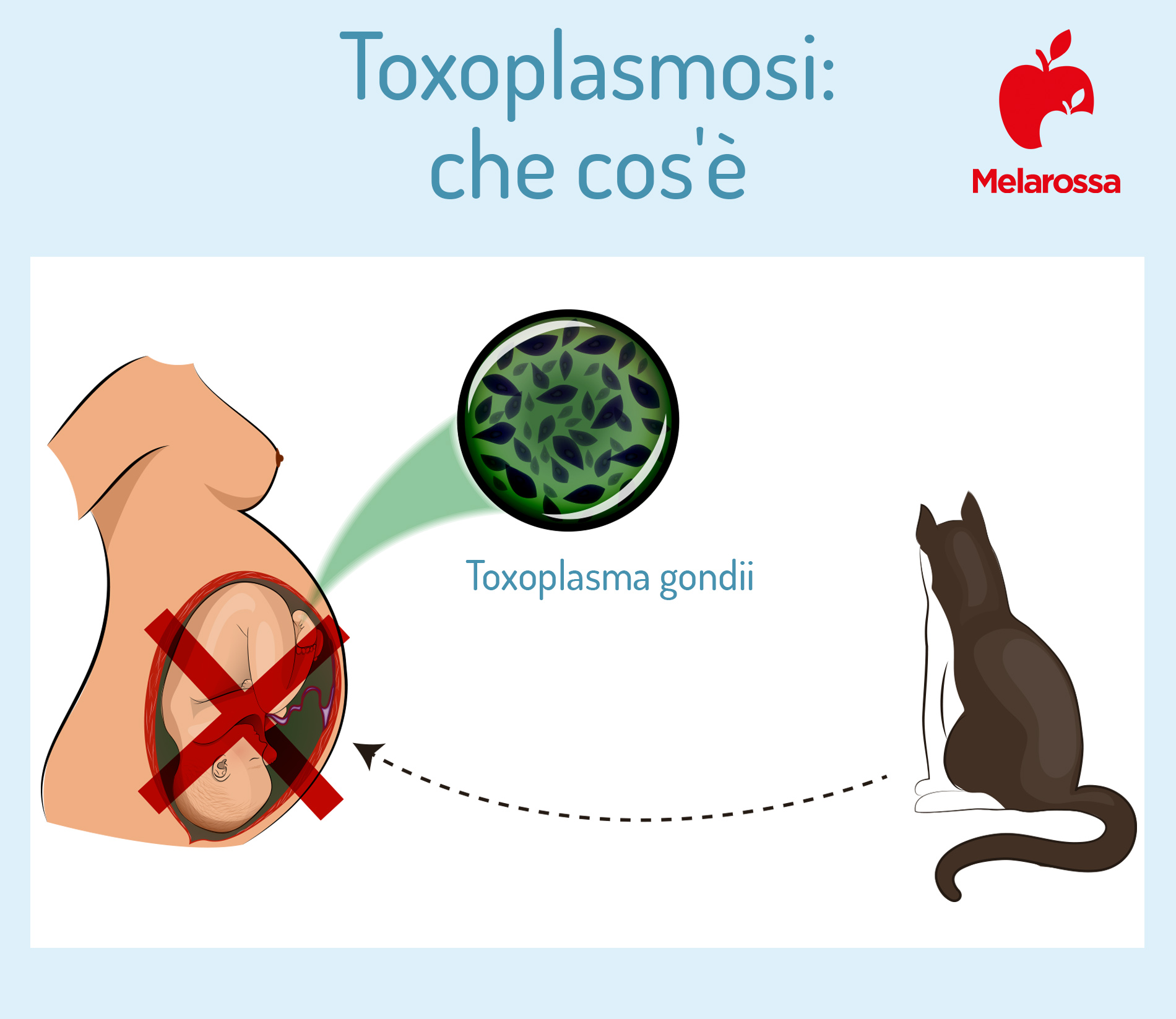 Toxoplasmosi: che cos'è

Melarossa

Toxoplasma gondii